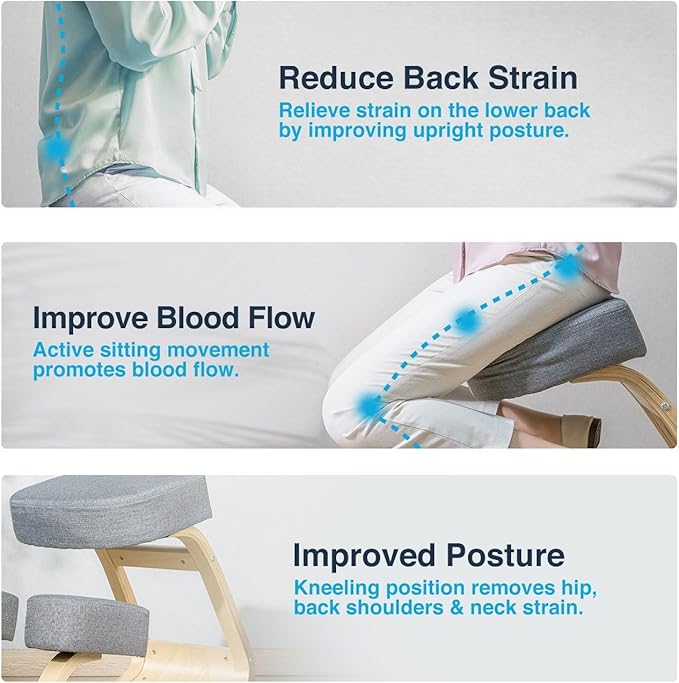 Reduce Back Strain
Relieve strain on the lower back by improving upright posture.

Improve Blood Flow
Active sitting movement promotes blood flow.

Improved Posture
Kneeling position removes hip, back shoulders & neck strain.